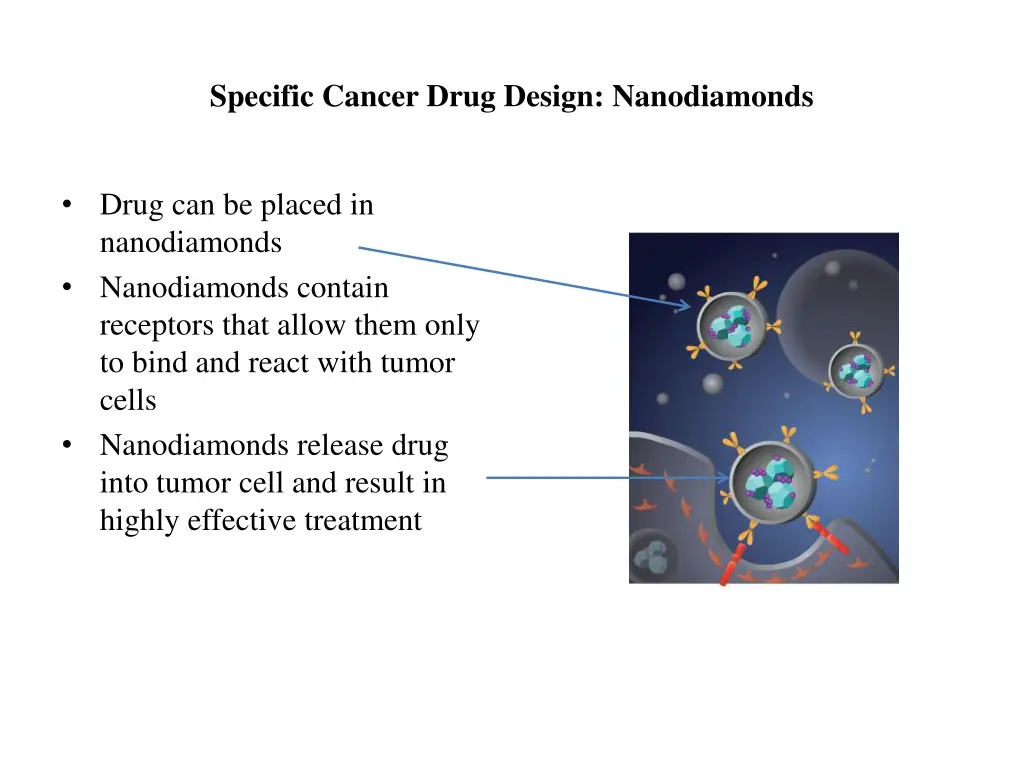 Specific Cancer Drug Design: Nanodiamonds

• Drug can be placed in nanodiamonds
• Nanodiamonds contain receptors that allow them only to bind and react with tumor cells
• Nanodiamonds release drug into tumor cell and result in highly effective treatment